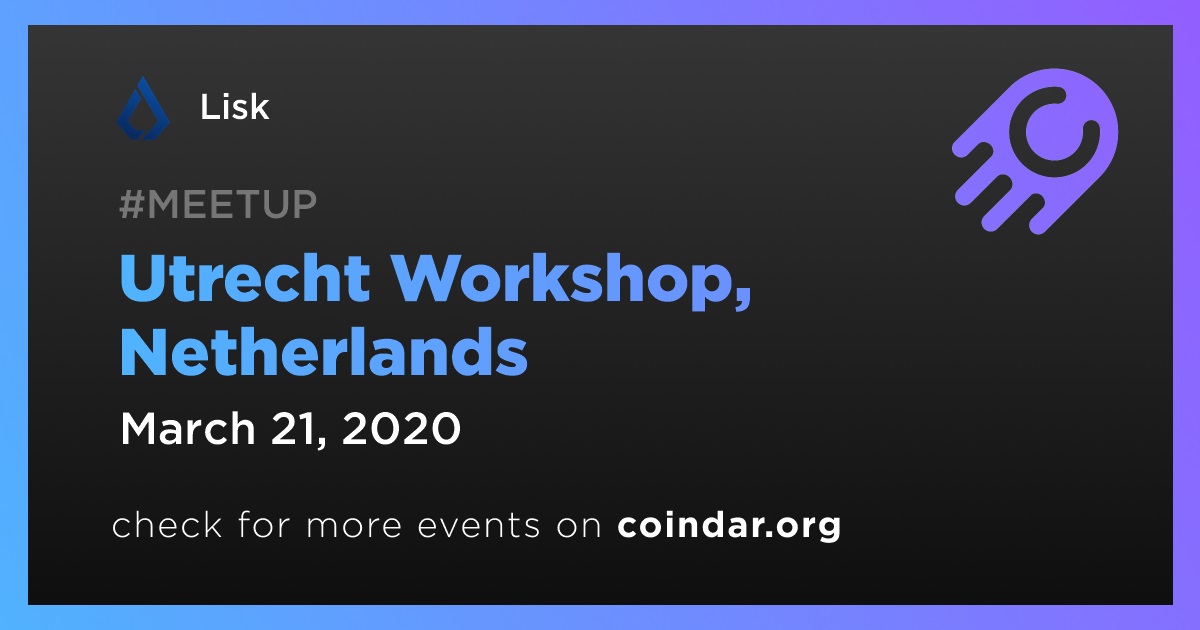 Lisk

#MEETUP

Utrecht Workshop, Netherlands

March 21, 2020

check for more events on coindar.org